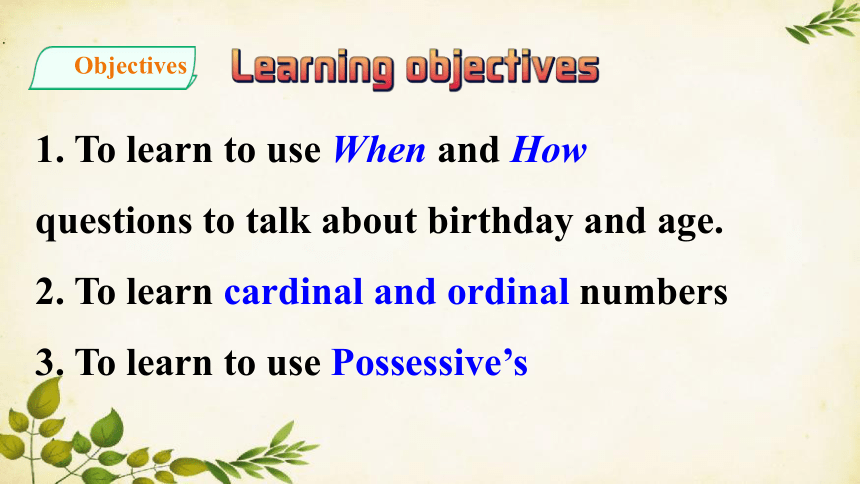 Objectives

Learning objectives

1. To learn to use When and How questions to talk about birthday and age.

2. To learn cardinal and ordinal numbers

3. To learn to use Possessive’s